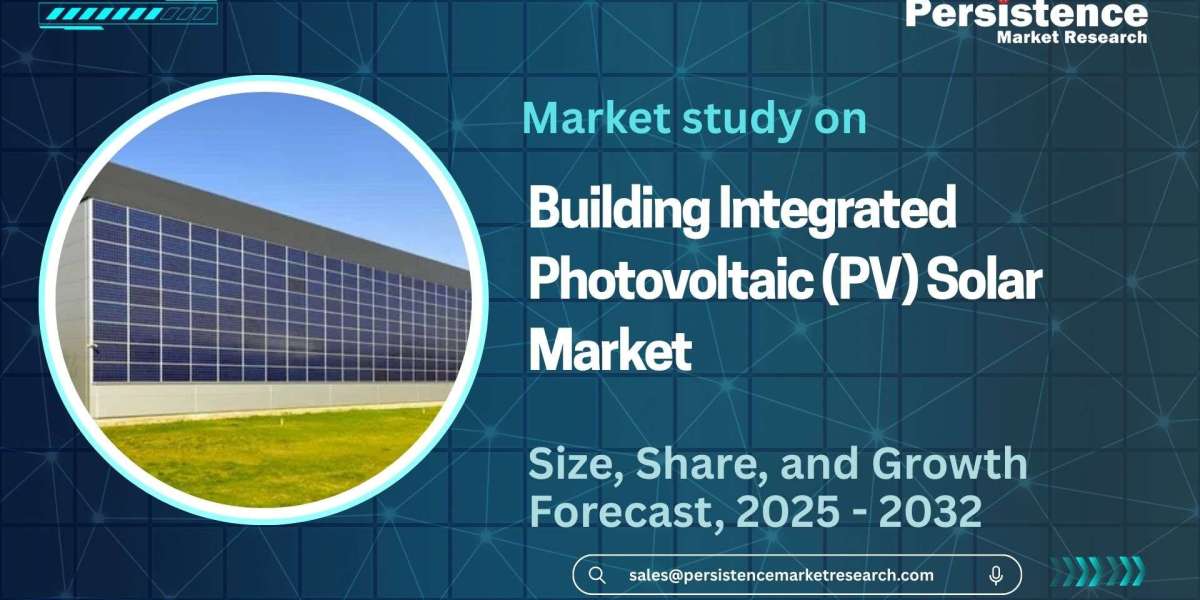 Persistence
Market Research

Market study on

Building Integrated Photovoltaic (PV) Solar Market

Size, Share, and Growth Forecast, 2025 - 2032

sales@persistencemarketresearch.com